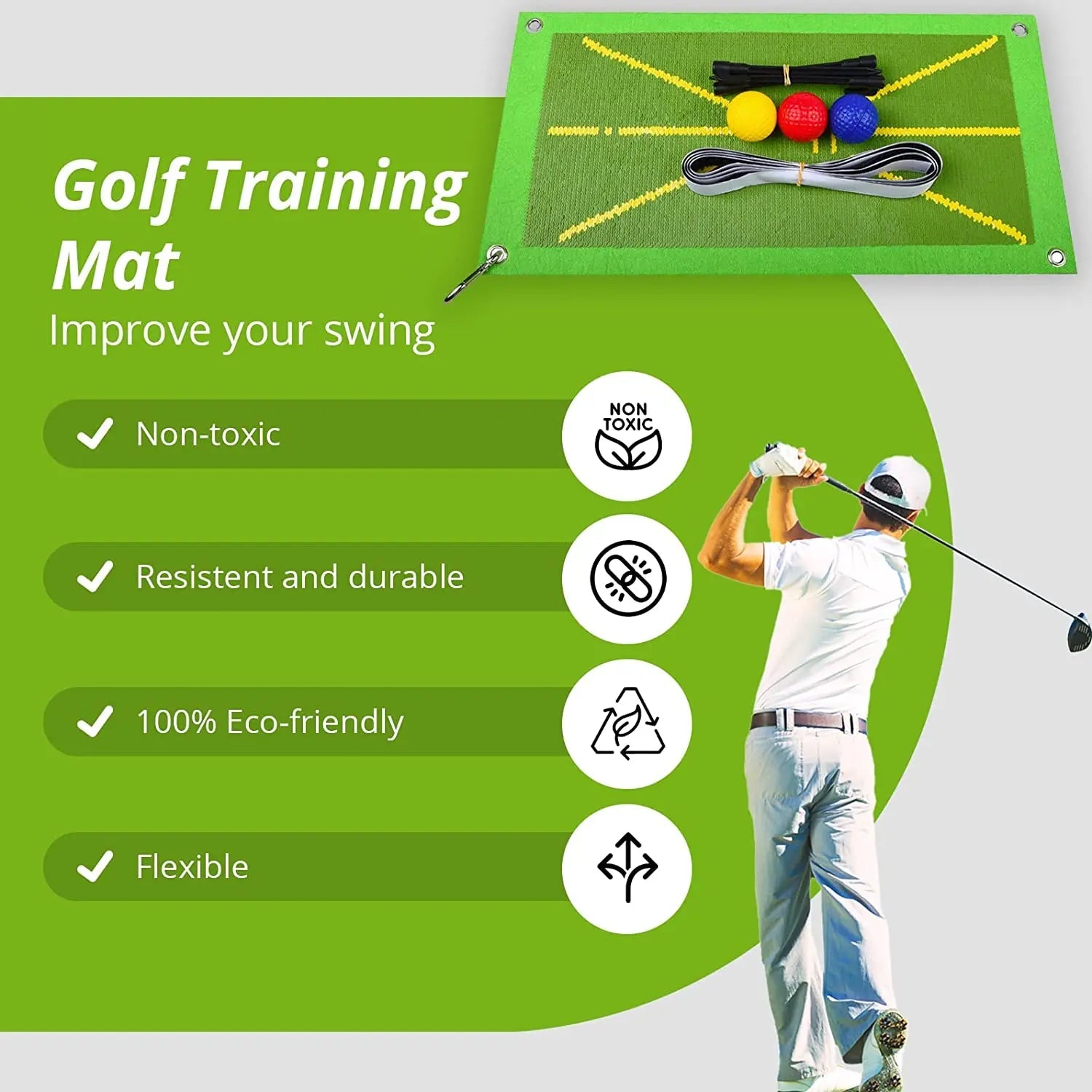 Golf Training Mat

Improve your swing

Non-toxic

NON TOXIC

Resistent and durable

100% Eco-friendly

Flexible